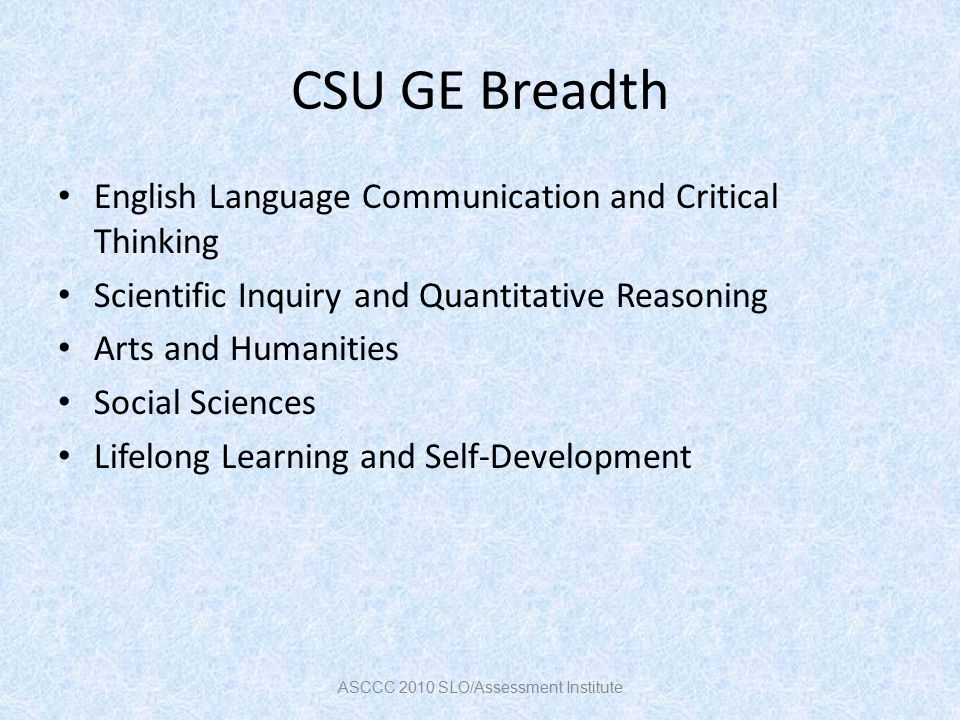 CSU GE Breadth

• English Language Communication and Critical Thinking
• Scientific Inquiry and Quantitative Reasoning
• Arts and Humanities
• Social Sciences
• Lifelong Learning and Self-Development

ASCCC 2010 SLO/Assessment Institute